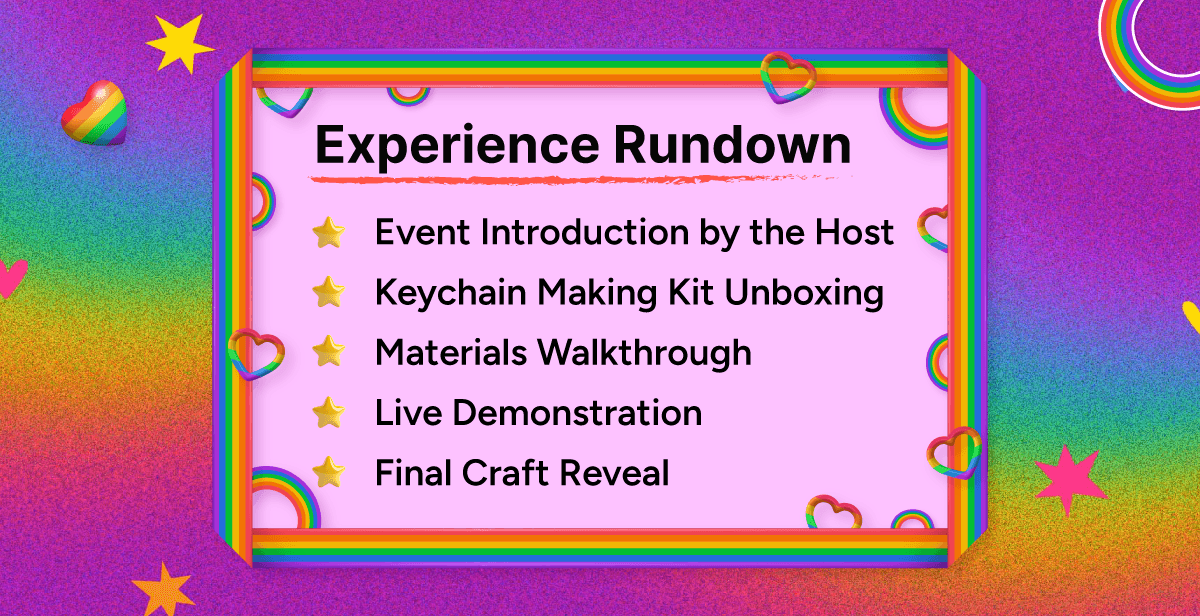 Experience Rundown

Event Introduction by the Host
Keychain Making Kit Unboxing
Materials Walkthrough
Live Demonstration
Final Craft Reveal